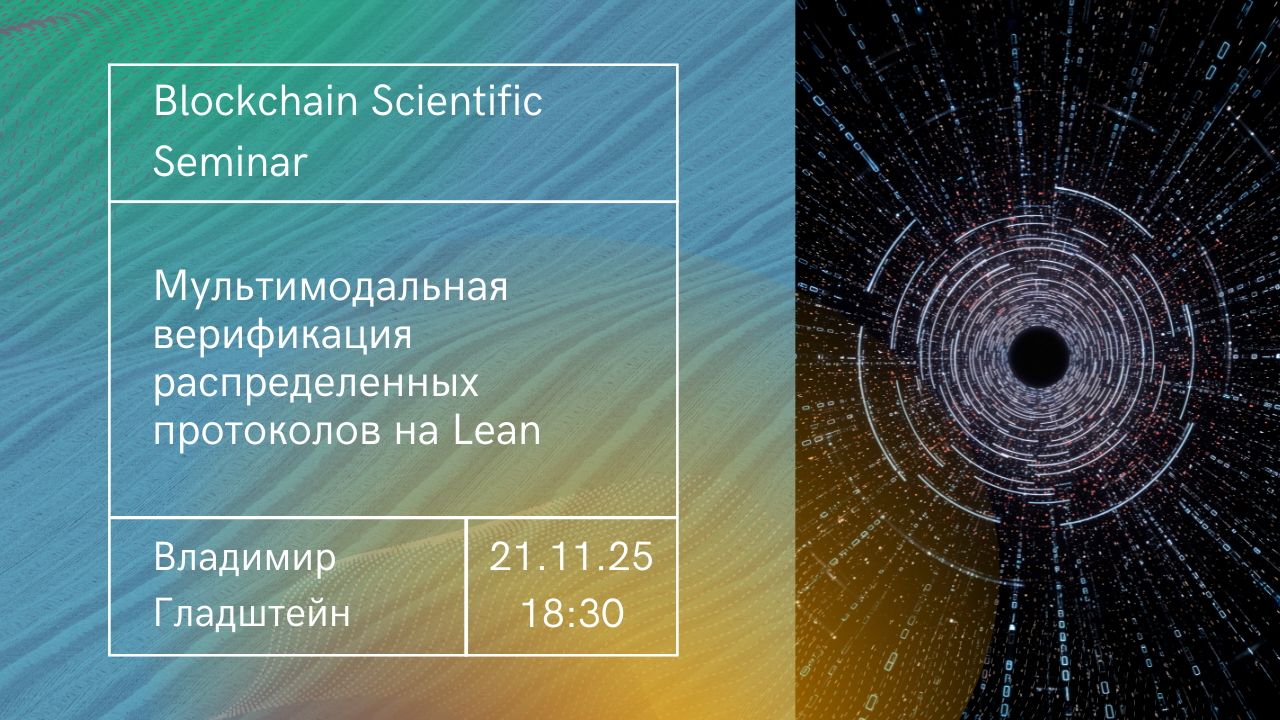 Blockchain Scientific Seminar

Мультимодальная верификация распределенных протоколов на Lean

Владимир Гладштейн

21.11.25
18:30